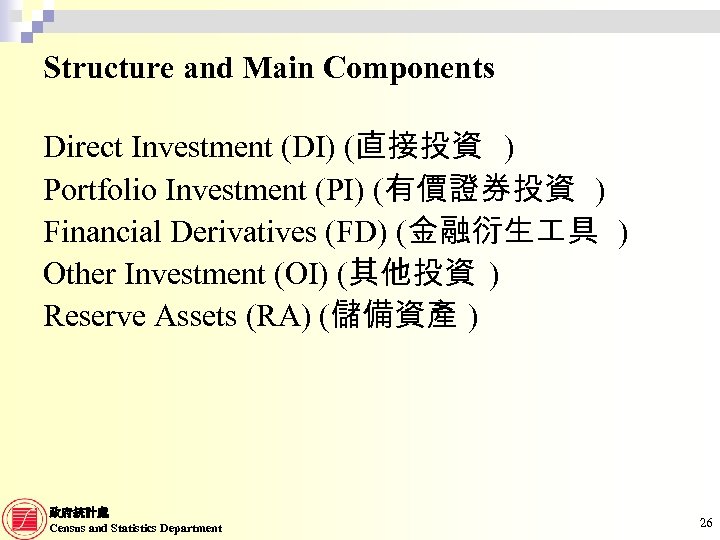 Structure and Main Components

Direct Investment (DI) (直接投資 )
Portfolio Investment (PI) (有價證券投資 )
Financial Derivatives (FD) (金融衍生工具 )
Other Investment (OI) (其他投資 )
Reserve Assets (RA) (儲備資產 )

政府統計處
Census and Statistics Department

26